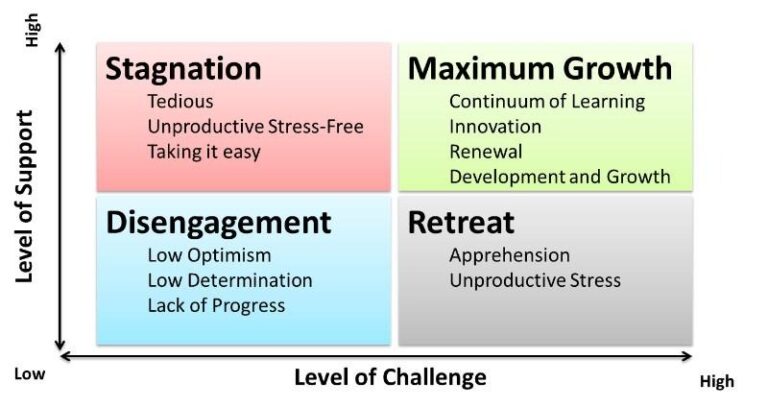 High

Level of Support

Stagnation
Tedious
Unproductive Stress-Free
Taking it easy

Maximum Growth
Continuum of Learning
Innovation
Renewal
Development and Growth

Disengagement
Low Optimism
Low Determination
Lack of Progress

Retreat
Apprehension
Unproductive Stress

Low

Level of Challenge

High